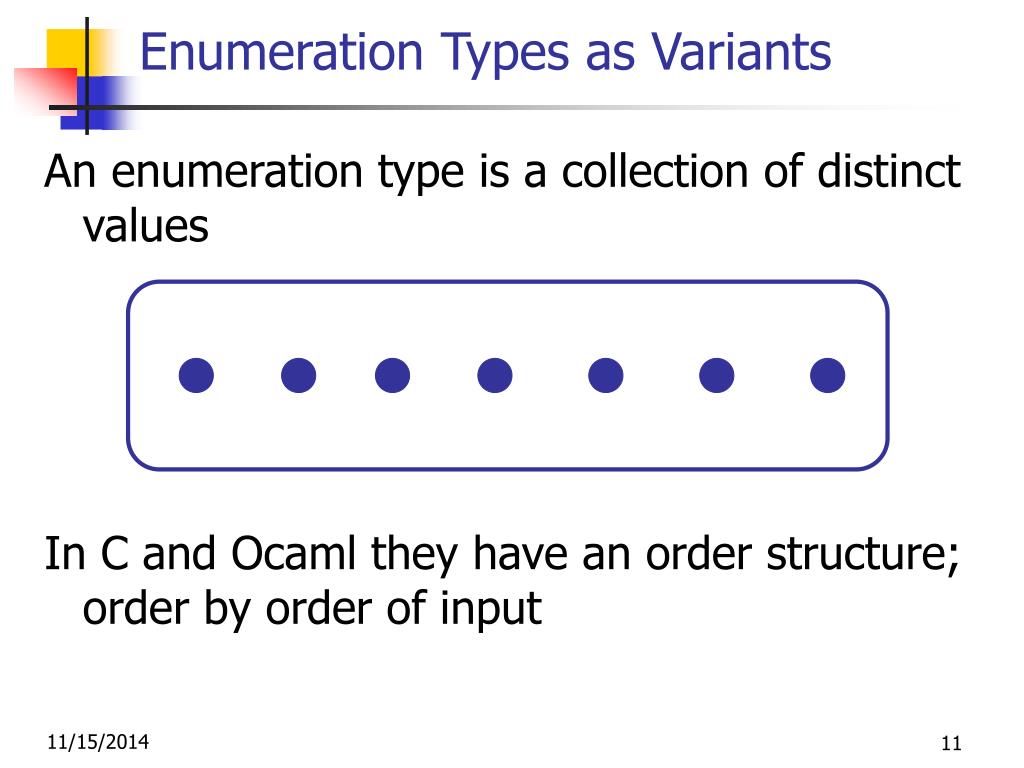 Enumeration Types as Variants

An enumeration type is a collection of distinct values

In C and Ocaml they have an order structure; order by order of input

11/15/2014

11